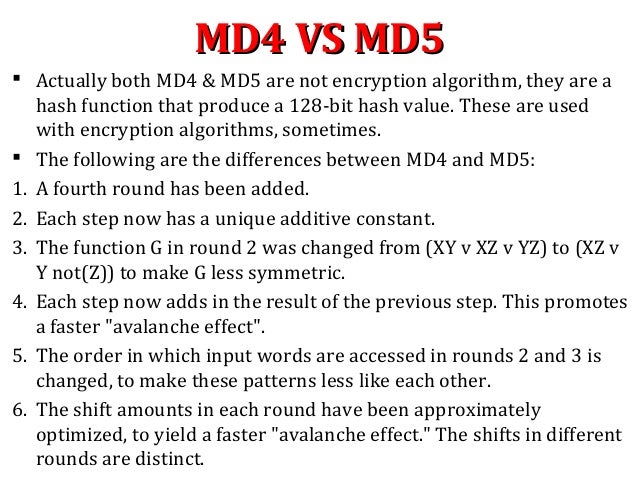 MD4 VS MD5

▪ Actually both MD4 & MD5 are not encryption algorithm, they are a hash function that produce a 128-bit hash value. These are used with encryption algorithms, sometimes.

▪ The following are the differences between MD4 and MD5:

1. A fourth round has been added.

2. Each step now has a unique additive constant.

3. The function G in round 2 was changed from (XY v XZ v YZ) to (XZ v Y not(Z)) to make G less symmetric.

4. Each step now adds in the result of the previous step. This promotes a faster "avalanche effect".

5. The order in which input words are accessed in rounds 2 and 3 is changed, to make these patterns less like each other.

6. The shift amounts in each round have been approximately optimized, to yield a faster "avalanche effect." The shifts in different rounds are distinct.